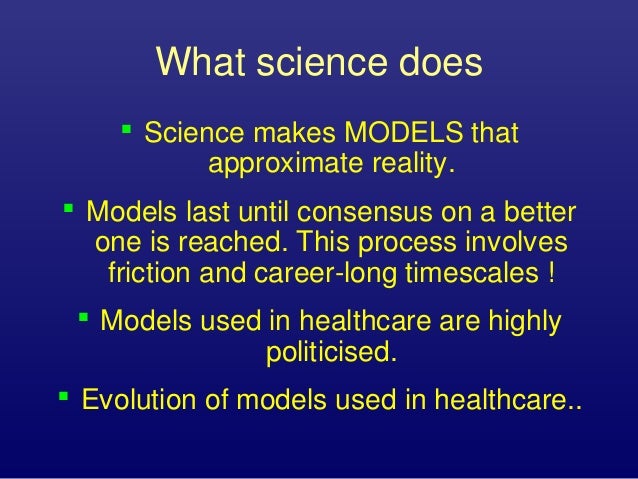 What science does

▪ Science makes MODELS that approximate reality.

▪ Models last until consensus on a better one is reached. This process involves friction and career-long timescales !

▪ Models used in healthcare are highly politicised.

▪ Evolution of models used in healthcare..